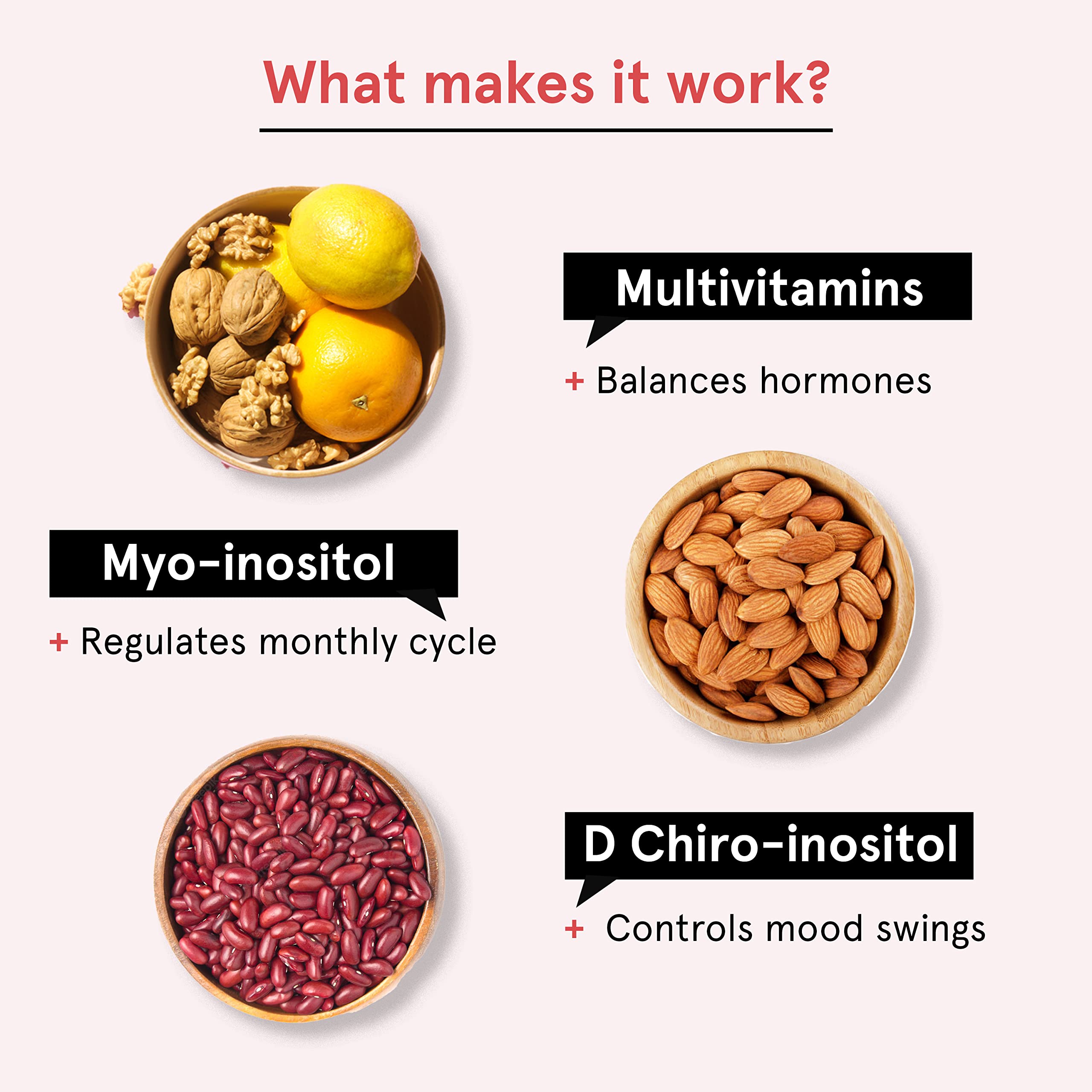 What makes it work?

Multivitamins

+ Balances hormones

Myo-inositol

+ Regulates monthly cycle

D Chiro-inositol

+ Controls mood swings